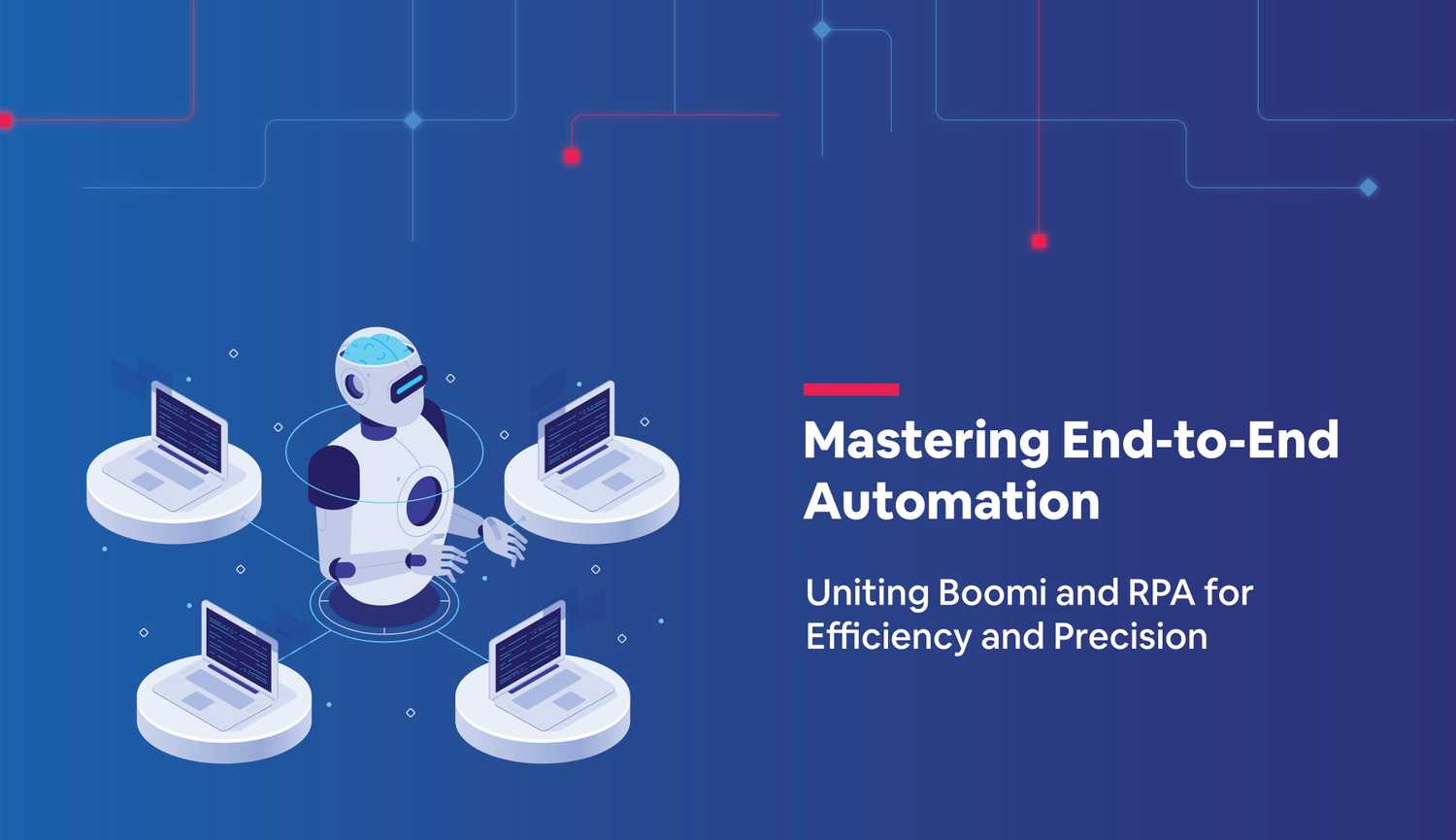 Mastering End-to-End Automation

Uniting Boomi and RPA for Efficiency and Precision